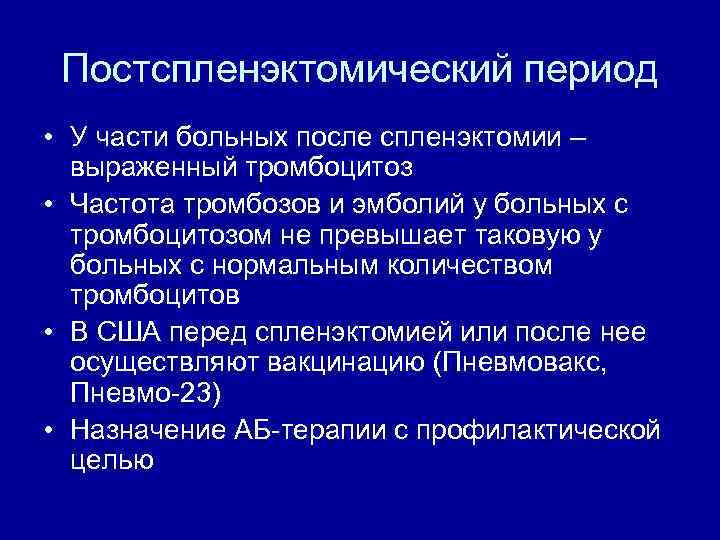 Постспленэктомический период

• У части больных после спленэктомии – выраженный тромбоцитоз
• Частота тромбозов и эмболий у больных с тромбоцитозом не превышает таковую у больных с нормальным количеством тромбоцитов
• В США перед спленэктомией или после нее осуществляют вакцинацию (Пневмовакс, Пневмо-23)
• Назначение АБ-терапии с профилактической целью